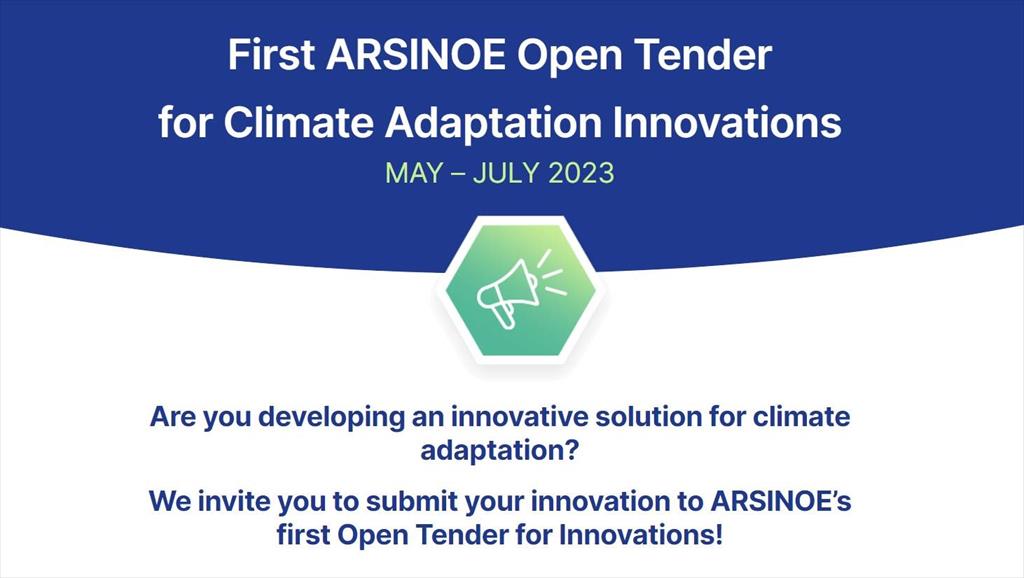 First ARSINOE Open Tender for Climate Adaptation Innovations

MAY – JULY 2023

Are you developing an innovative solution for climate adaptation?

We invite you to submit your innovation to ARSINOE's first Open Tender for Innovations!